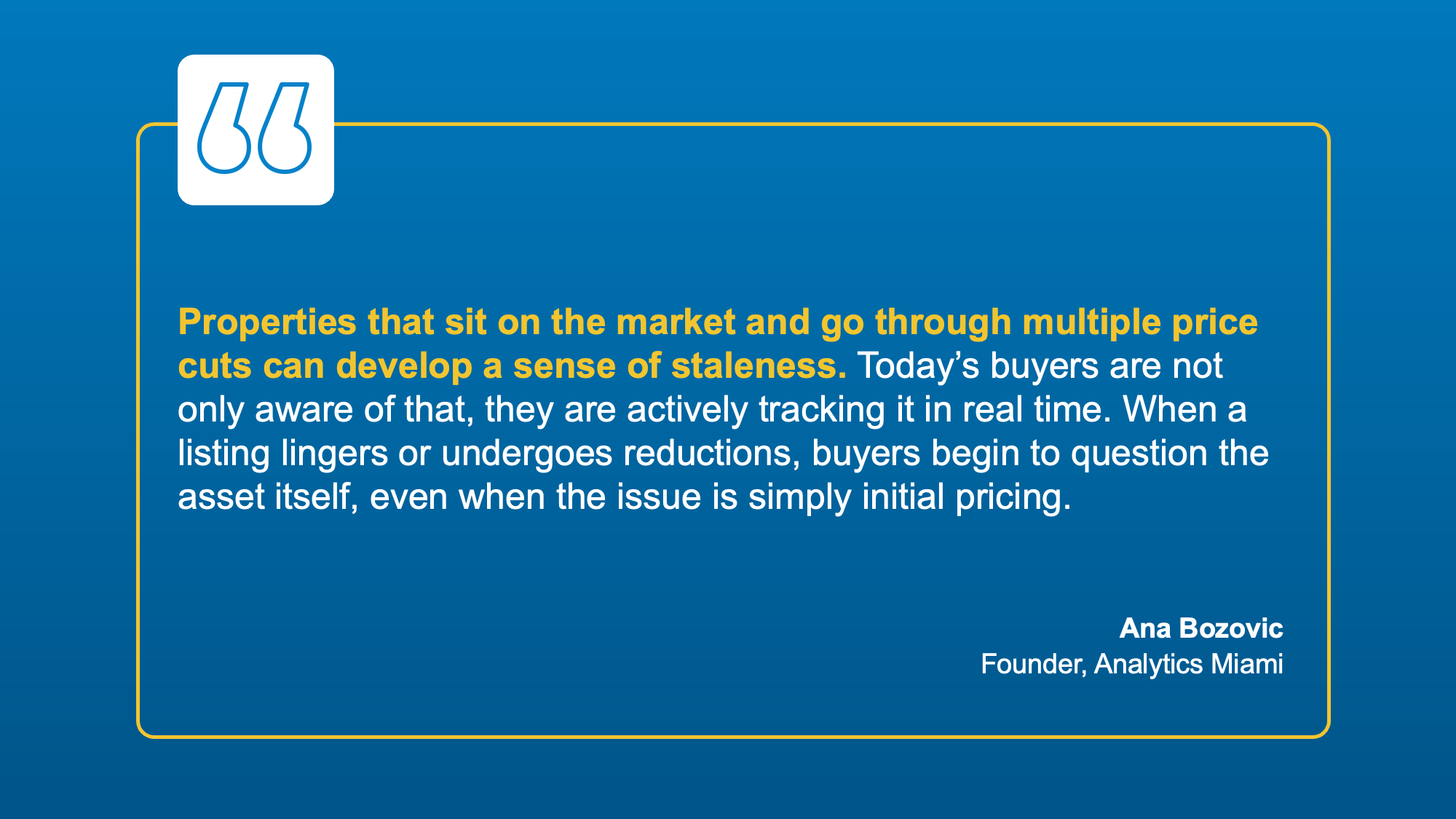 “

Properties that sit on the market and go through multiple price cuts can develop a sense of staleness. Today’s buyers are not only aware of that, they are actively tracking it in real time. When a listing lingers or undergoes reductions, buyers begin to question the asset itself, even when the issue is simply initial pricing.

Ana Bozovic
Founder, Analytics Miami